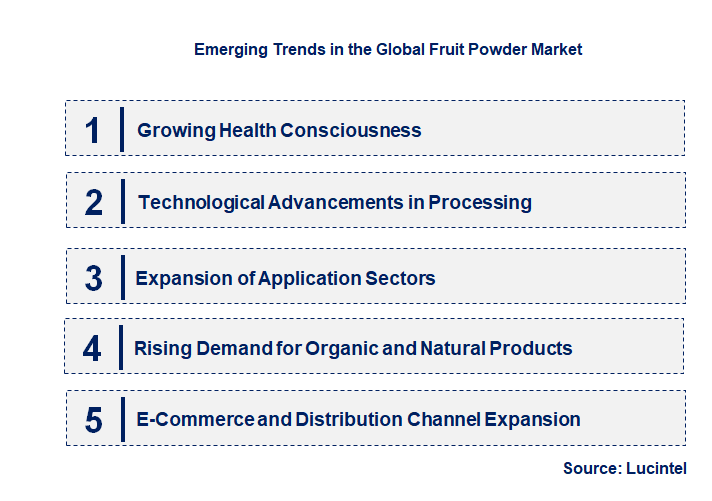 Emerging Trends in the Global Fruit Powder Market

1 Growing Health Consciousness

2 Technological Advancements in Processing

3 Expansion of Application Sectors

4 Rising Demand for Organic and Natural Products

5 E-Commerce and Distribution Channel Expansion

Source: Lucintel